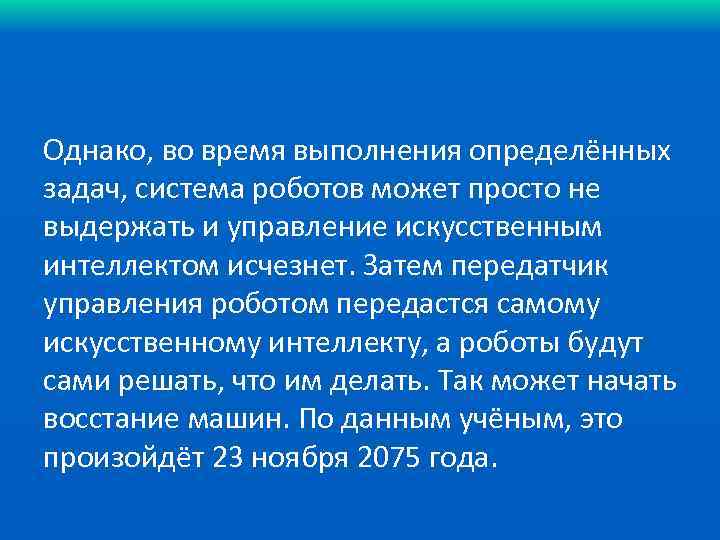 Однако, во время выполнения определённых задач, система роботов может просто не выдержать и управление искусственным интеллектом исчезнет. Затем передатчик управления роботом передастся самому искусственному интеллекту, а роботы будут сами решать, что им делать. Так может начать восстание машин. По данным учёным, это произойдёт 23 ноября 2075 года.